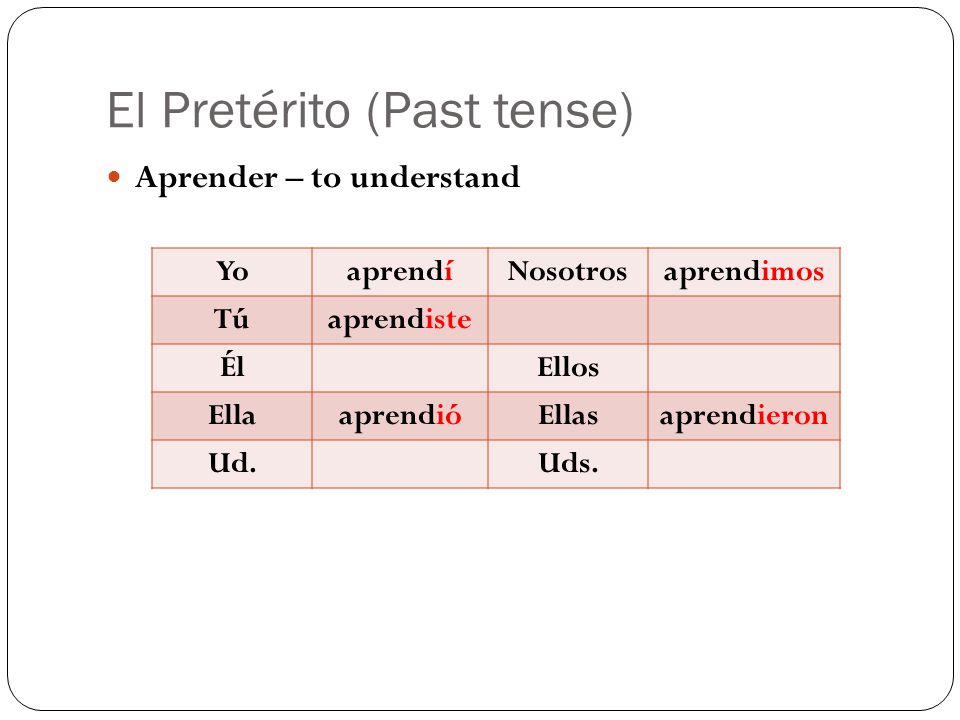 El Pretérito (Past tense)

Aprender – to understand

| Yo | aprendí | Nosotros | aprendimos |
|---|---|---|---|
| Tú | aprendiste | | |
| Él | | Ellos | |
| Ella | aprendió | Ellas | aprendieron |
| Ud. | | Uds. | |